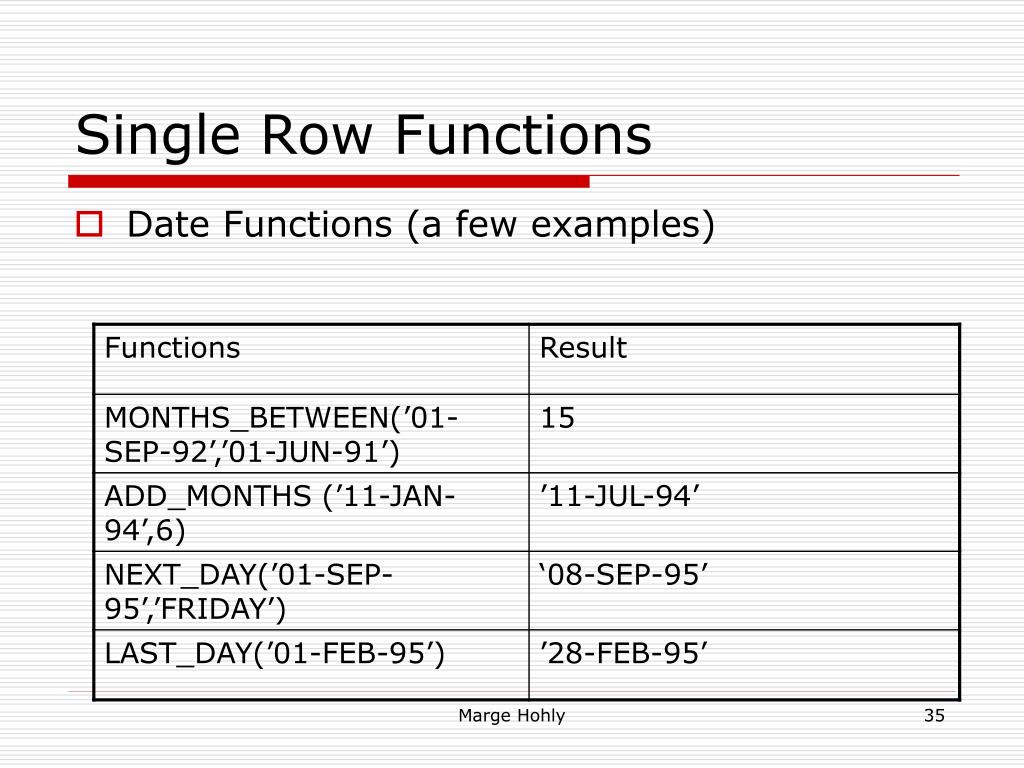 Single Row Functions

Date Functions (a few examples)

| Functions | Result |
|---|---|
| MONTHS_BETWEEN(’01-SEP-92’,’01-JUN-91’) | 15 |
| ADD_MONTHS (’11-JAN-94’,6) | ’11-JUL-94’ |
| NEXT_DAY(’01-SEP-95’,’FRIDAY’) | ‘08-SEP-95’ |
| LAST_DAY(’01-FEB-95’) | ’28-FEB-95’ |

Marge Hohly

35